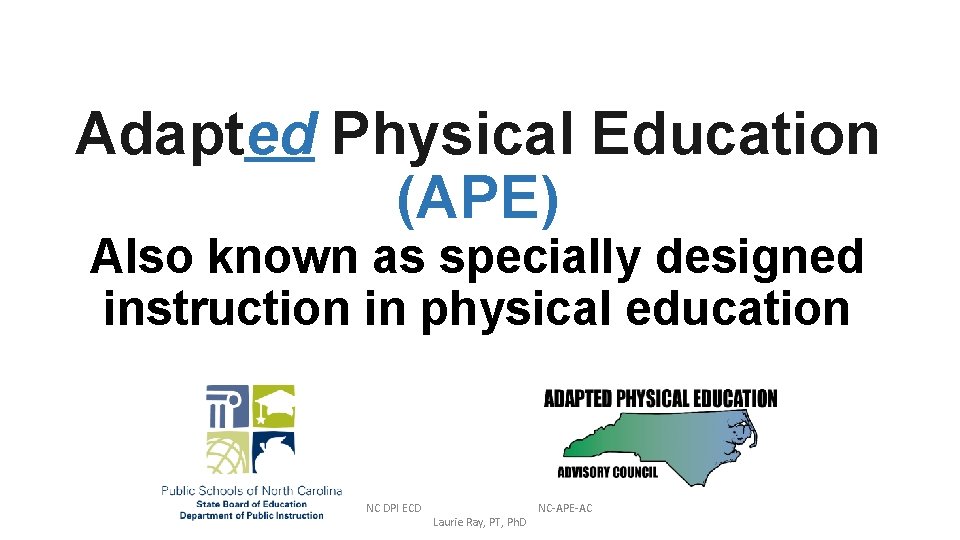 Adapted Physical Education (APE)

Also known as specially designed instruction in physical education

Public Schools of North Carolina
State Board of Education
Department of Public Instruction

ADAPTED PHYSICAL EDUCATION
ADVISORY COUNCIL

NC DPI ECD

NC-APE-AC

Laurie Ray, PT, PhD